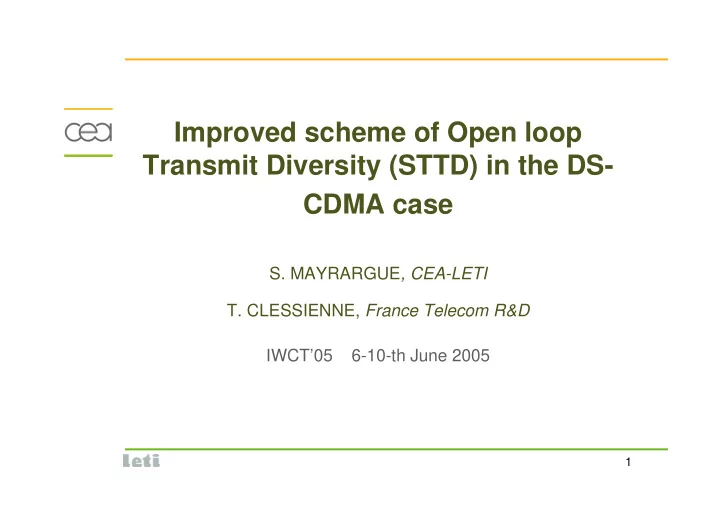 cea

Improved scheme of Open loop Transmit Diversity (STTD) in the DS-CDMA case

S. MAYRARGUE, CEA-LETI

T. CLESSIENNE, France Telecom R&D

IWCT'05 6-10-th June 2005

leti

1